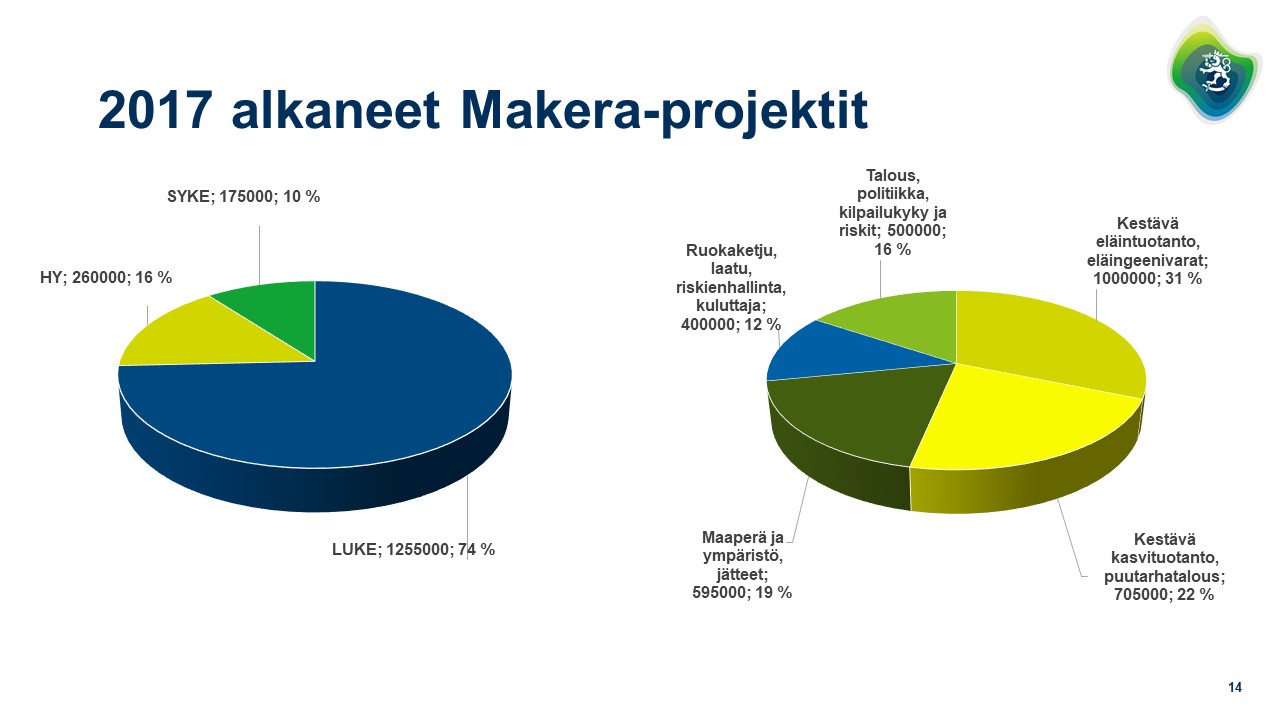 2017 alkaneet Makera-projektit

SYKE; 175000; 10 %

HY; 260000; 16 %

LUKE; 1255000; 74 %

Talous, politiikka, kilpailukyky ja riskit; 500000; 16 %

Kestävä eläintuotanto, eläingeenivarat; 1000000; 31 %

Ruokaketju, laatu, riskienhallinta, kuluttaja; 400000; 12 %

Maaperä ja ympäristö, jätteet; 595000; 19 %

Kestävä kasvituotanto, puutarhatalous; 705000; 22 %

14